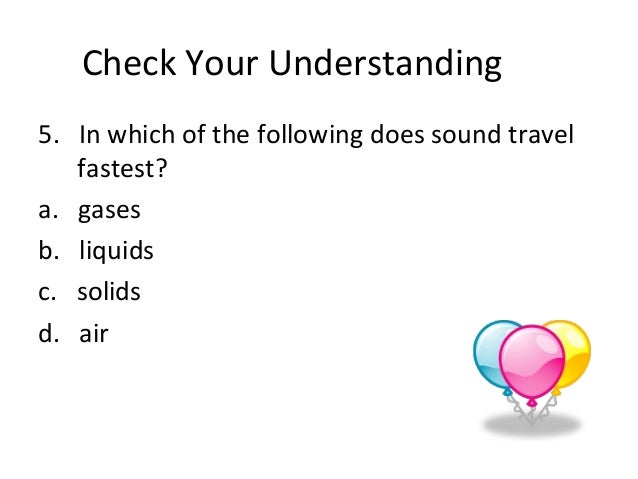 Check Your Understanding

5. In which of the following does sound travel fastest?

a. gases

b. liquids

c. solids

d. air